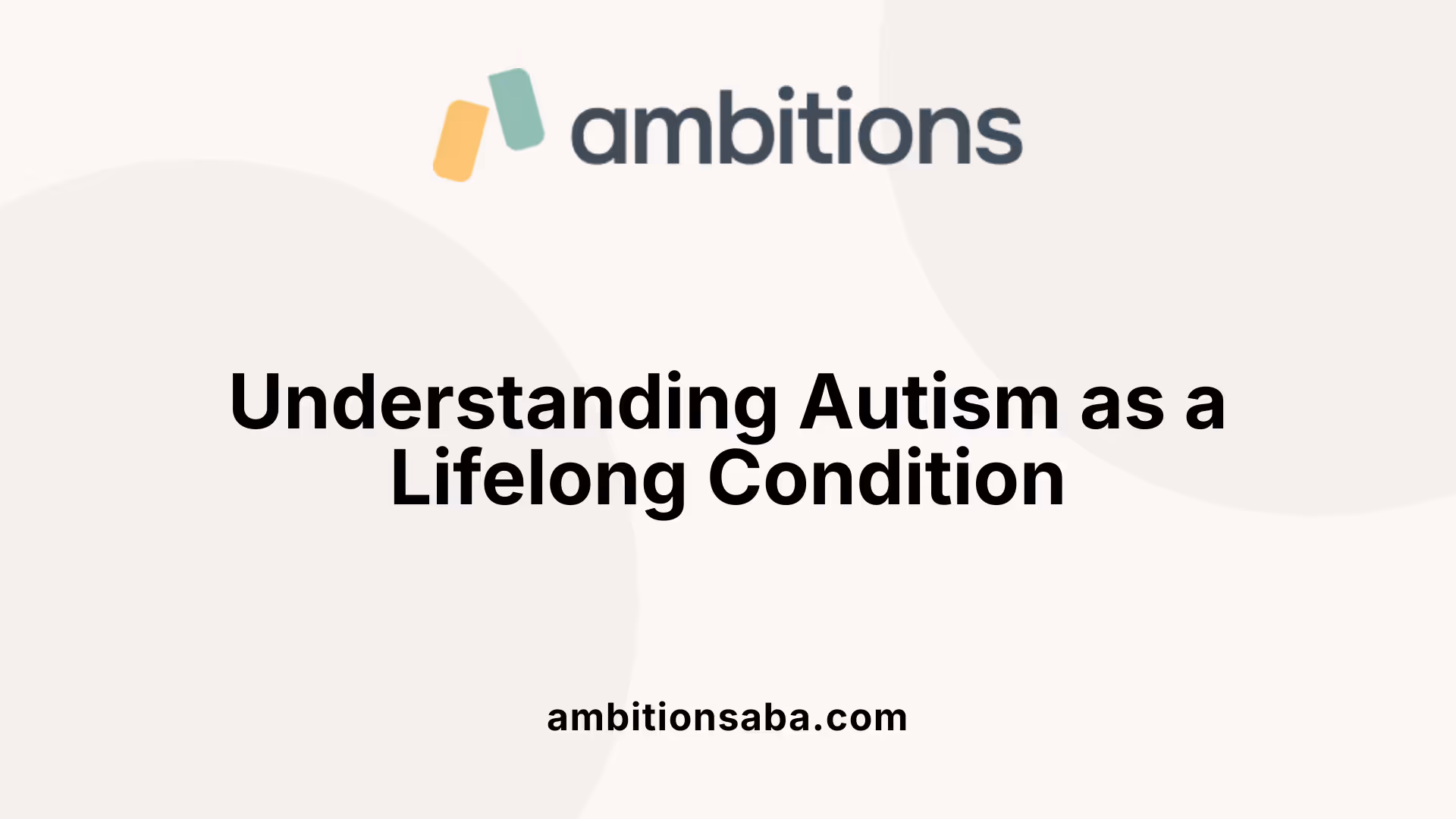 ambitions

Understanding Autism as a Lifelong Condition

ambitionsaba.com